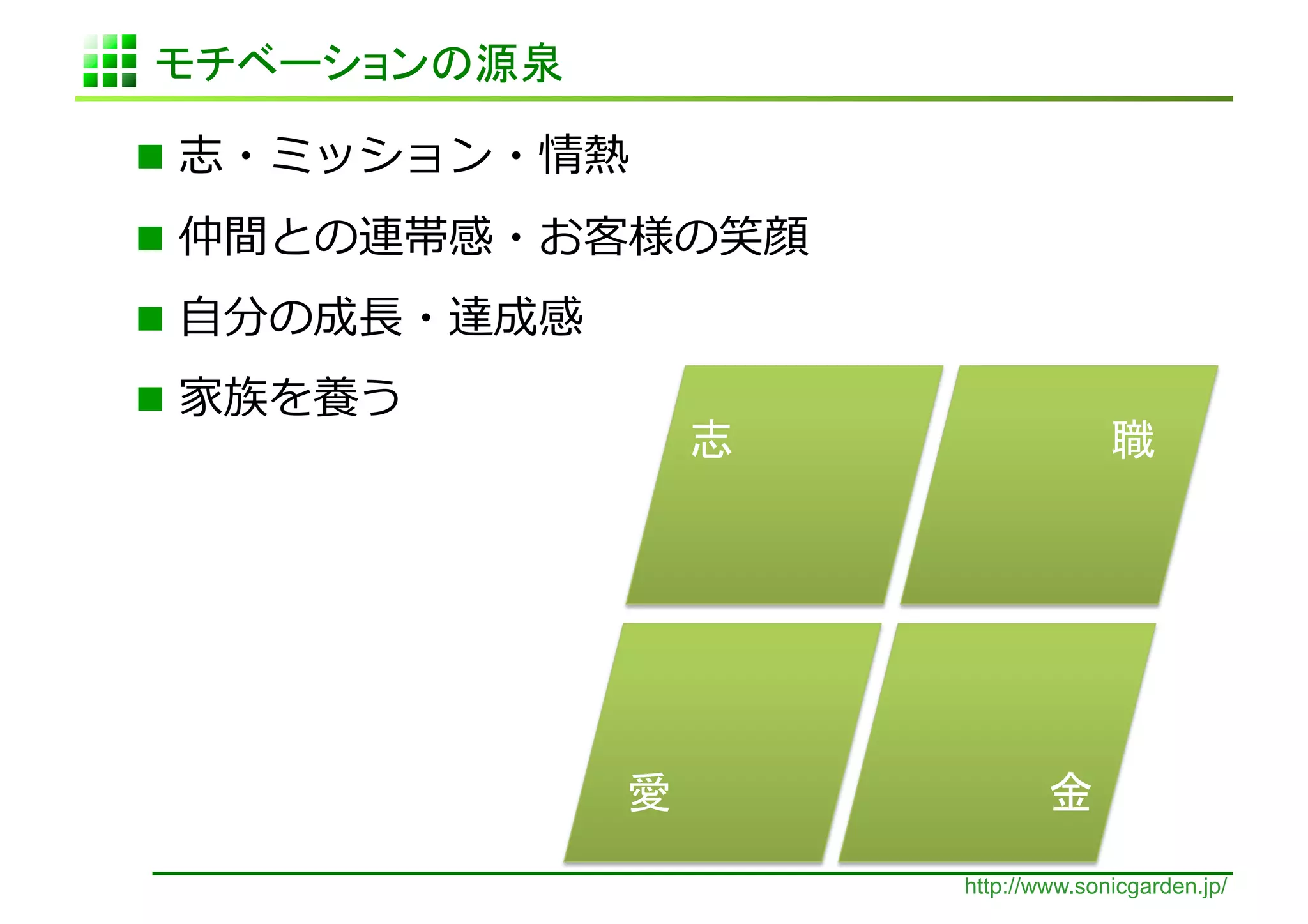 モチベーションの源泉

■ 志・ミッション・情熱

■ 仲間との連帯感・お客様の笑顔

■ 自分の成長・達成感

■ 家族を養う

志

職

愛

金

http://www.sonicgarden.jp/